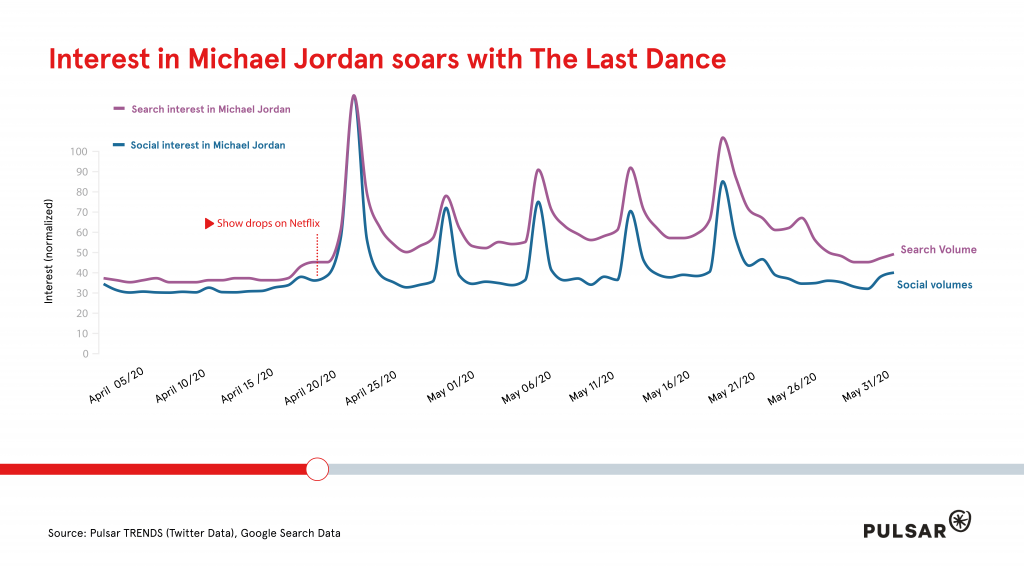 Interest in Michael Jordan soars with The Last Dance

Search interest in Michael Jordan

Social interest in Michael Jordan

Interest (normalized)

100
90
80
70
60
50
40
30
20
10
0

Show drops on Netflix

Search Volume

Social volumes

April 05/20
April 10/20
April 15 /20
April 20/20
April 25/20
May 01/20
May 06/20
May 11/20
May 16/20
May 21/20
May 26/20
May 31/20

Source: Pulsar TRENDS (Twitter Data), Google Search Data

PULSAR